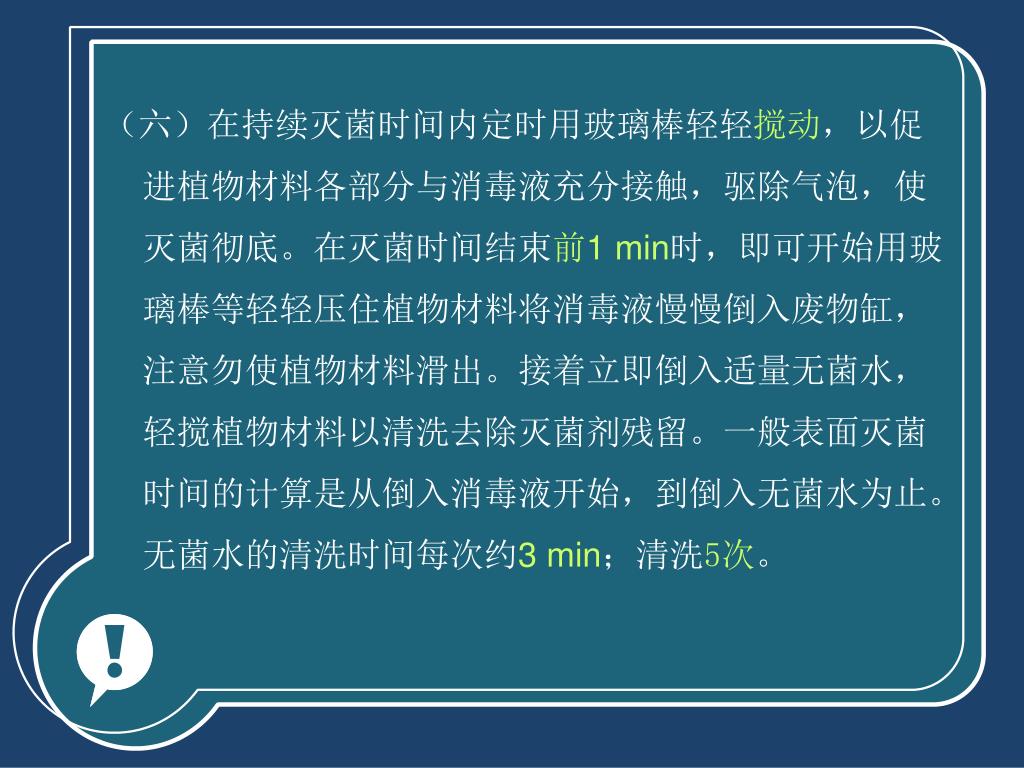 （六）在持续灭菌时间内定时用玻璃棒轻轻搅动，以促进植物材料各部分与消毒液充分接触，驱除气泡，使灭菌彻底。在灭菌时间结束前1 min时，即可开始用玻璃棒等轻轻压住植物材料将消毒液慢慢倒入废物缸，注意勿使植物材料滑出。接着立即倒入适量无菌水，轻搅植物材料以清洗去除灭菌剂残留。一般表面灭菌时间的计算是从倒入消毒液开始，到倒入无菌水为止。无菌水的清洗时间每次约3 min；清洗5次。

!